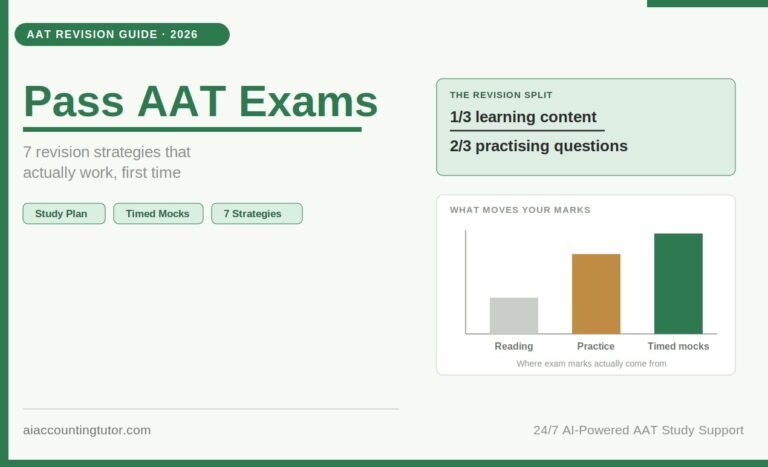 AAT REVISION GUIDE · 2026

Pass AAT Exams

7 revision strategies that actually work, first time

Study Plan
Timed Mocks
7 Strategies

THE REVISION SPLIT
1/3 learning content
2/3 practising questions

WHAT MOVES YOUR MARKS

Reading
Practice
Timed mocks

Where exam marks actually come from

aiaccountingtutor.com

24/7 AI-Powered AAT Study Support